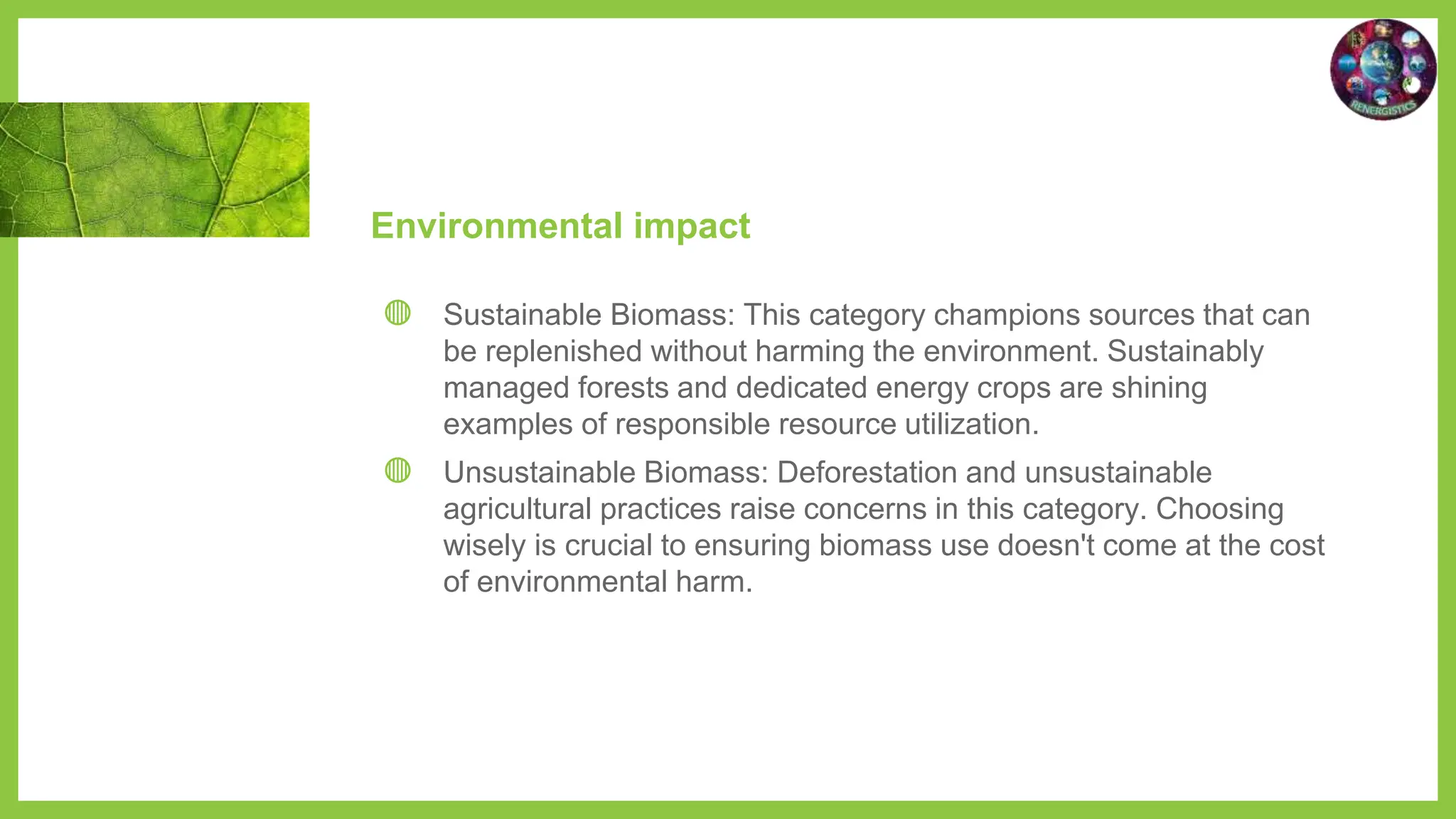 RENERGISTICS

Environmental impact

Sustainable Biomass: This category champions sources that can be replenished without harming the environment. Sustainably managed forests and dedicated energy crops are shining examples of responsible resource utilization.

Unsustainable Biomass: Deforestation and unsustainable agricultural practices raise concerns in this category. Choosing wisely is crucial to ensuring biomass use doesn't come at the cost of environmental harm.